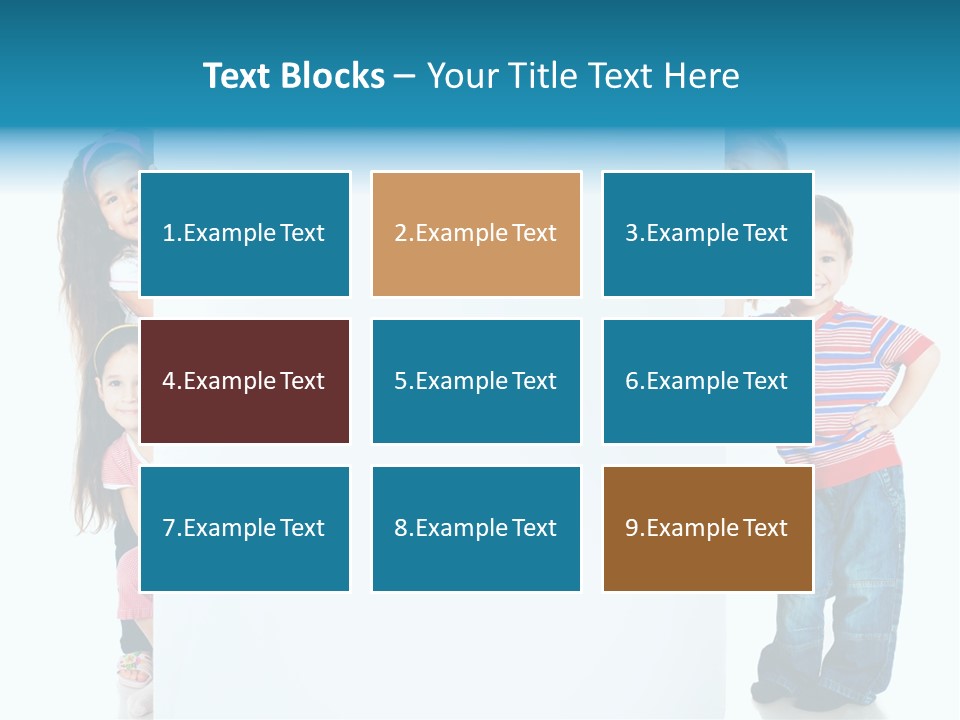 Text Blocks – Your Title Text Here

1.Example Text

2.Example Text

3.Example Text

4.Example Text

5.Example Text

6.Example Text

7.Example Text

8.Example Text

9.Example Text